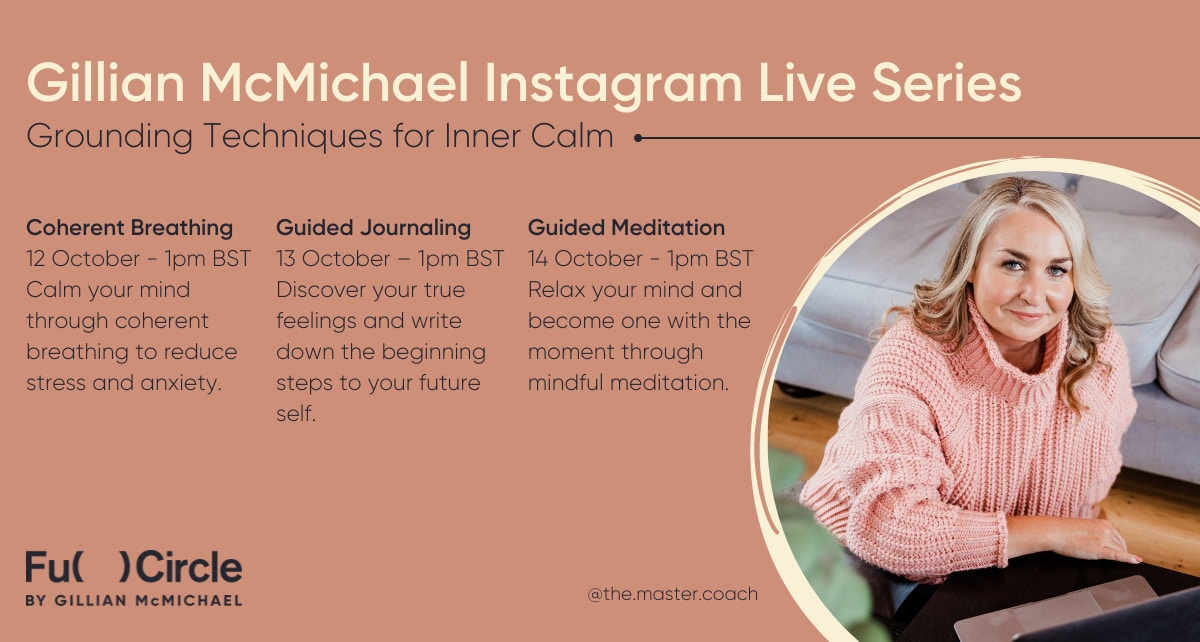 Gillian McMichael Instagram Live Series
Grounding Techniques for Inner Calm

Coherent Breathing
12 October - 1pm BST
Calm your mind through coherent breathing to reduce stress and anxiety.

Guided Journaling
13 October – 1pm BST
Discover your true feelings and write down the beginning steps to your future self.

Guided Meditation
14 October - 1pm BST
Relax your mind and become one with the moment through mindful meditation.

Fu( )Circle
BY GILLIAN McMICHAEL

@the.master.coach